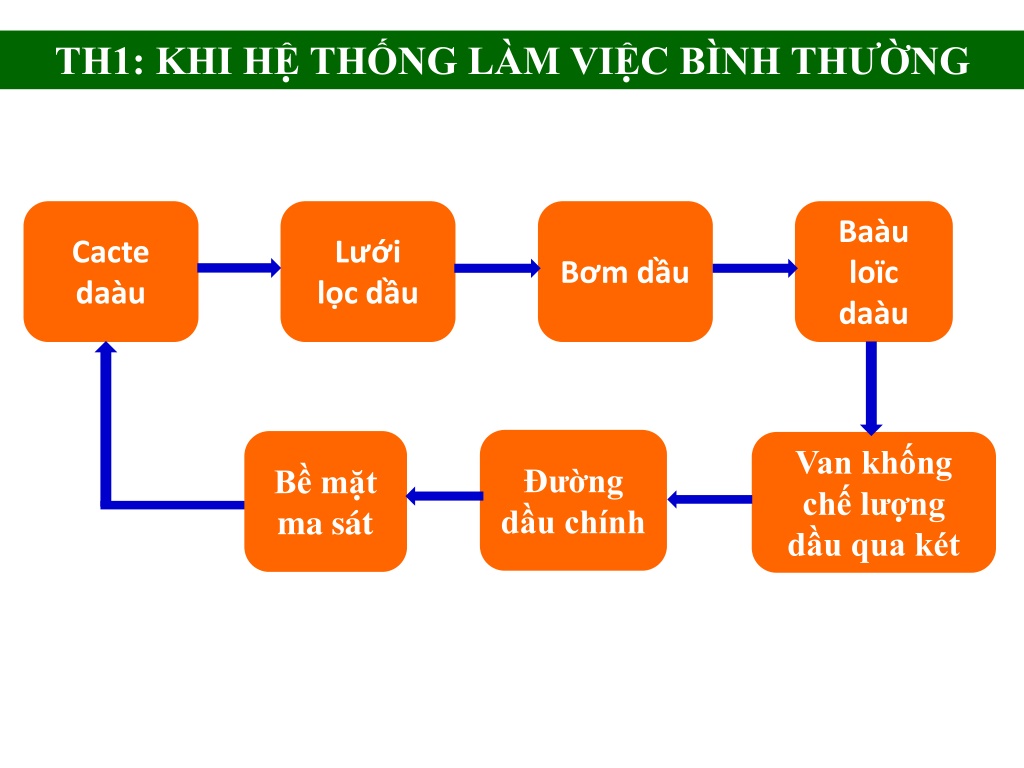 TH1: KHI HỆ THỐNG LÀM VIỆC BÌNH THƯỜNG

Cacte daàu

Lưới lọc dầu

Bơm dầu

Baàu loïc daàu

Van khống chế lượng dầu qua két

Đường dầu chính

Bề mặt ma sát